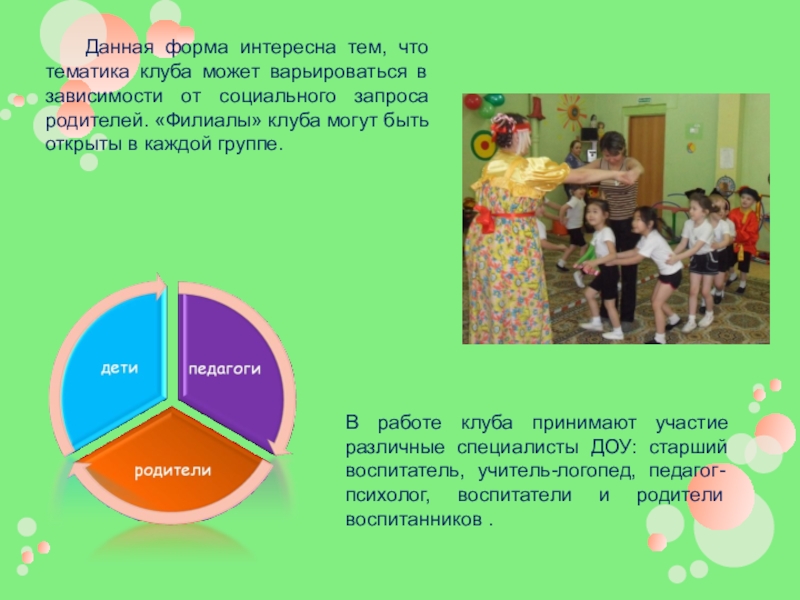 Данная форма интересна тем, что тематика клуба может варьироваться в зависимости от социального запроса родителей. «Филиалы» клуба могут быть открыты в каждой группе.

дети

педагоги

родители

В работе клуба принимают участие различные специалисты ДОУ: старший воспитатель, учитель-логопед, педагог-психолог, воспитатели и родители воспитанников .